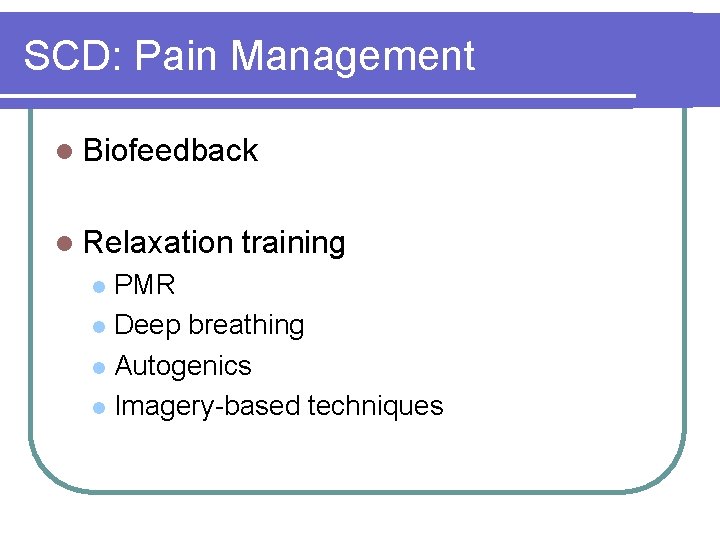 SCD: Pain Management

- Biofeedback
- Relaxation training
  - PMR
  - Deep breathing
  - Autogenics
  - Imagery-based techniques